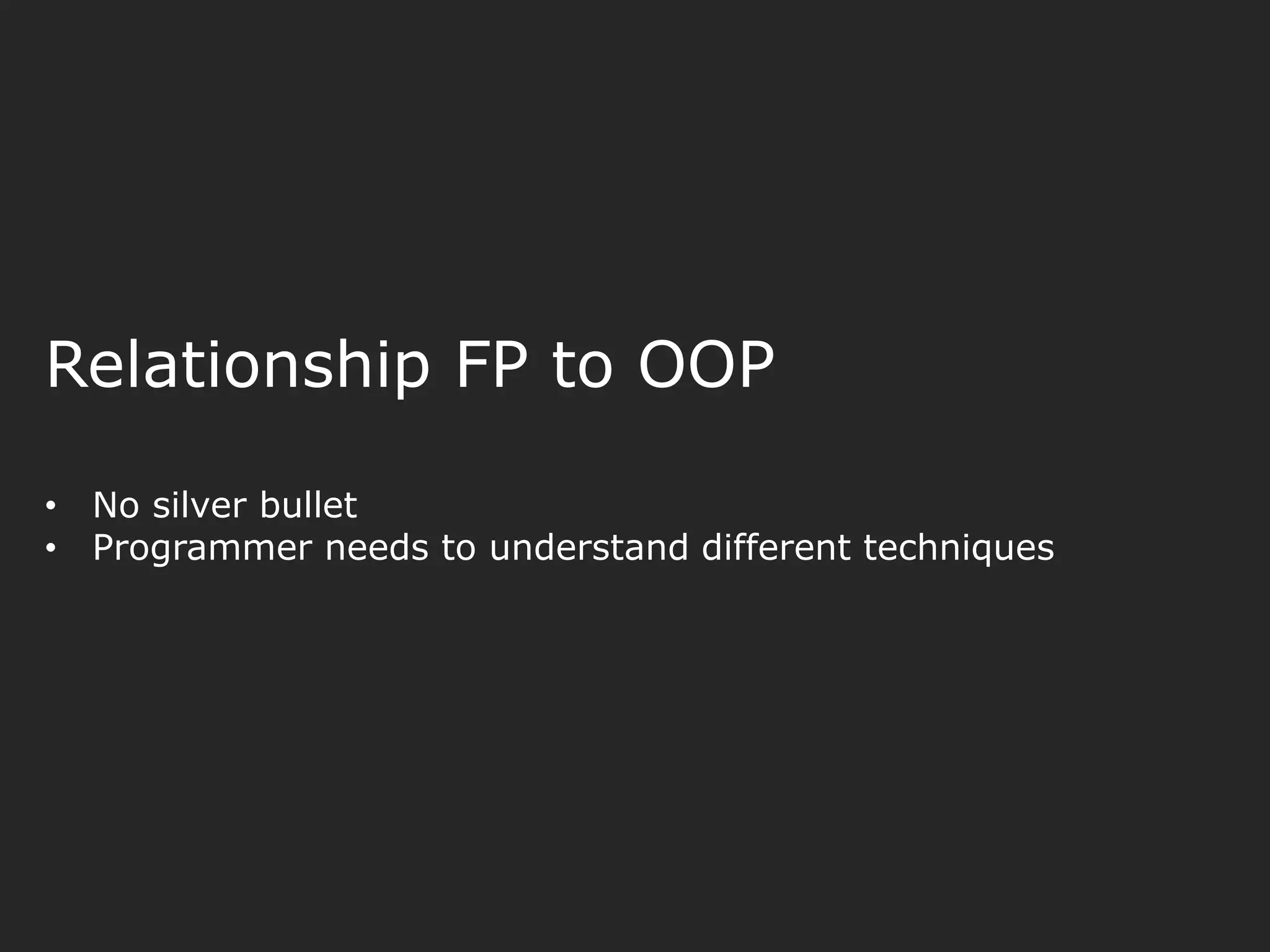 Relationship FP to OOP

• No silver bullet
• Programmer needs to understand different techniques